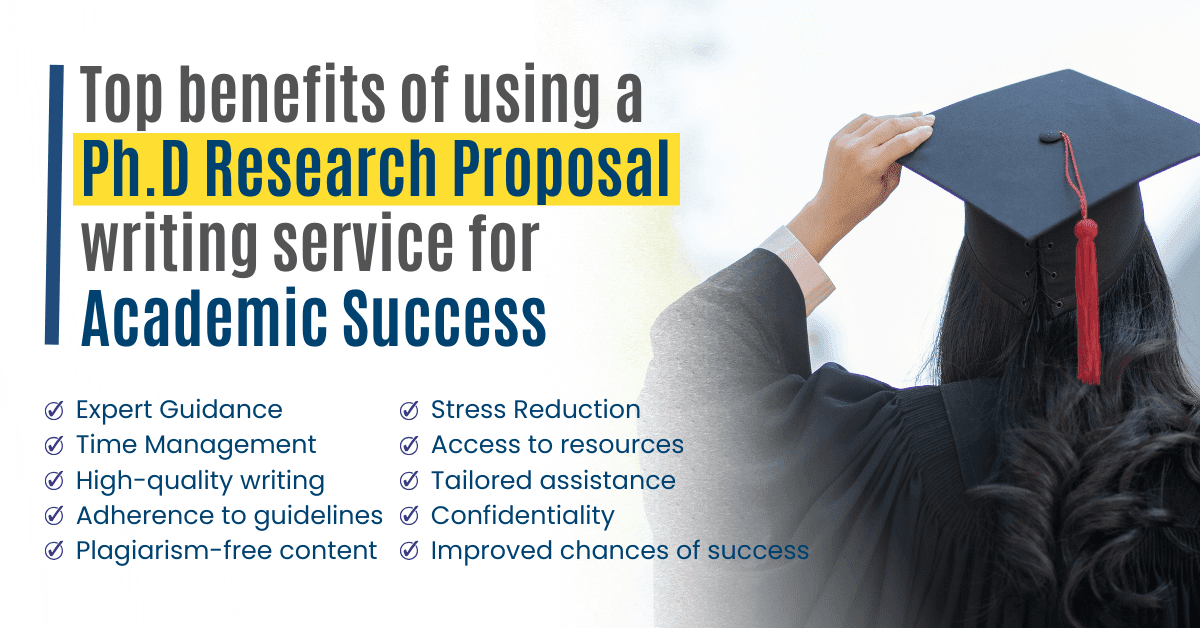 Top benefits of using a Ph.D Research Proposal writing service for Academic Success

Expert Guidance
Time Management
High-quality writing
Adherence to guidelines
Plagiarism-free content

Stress Reduction
Access to resources
Tailored assistance
Confidentiality
Improved chances of success